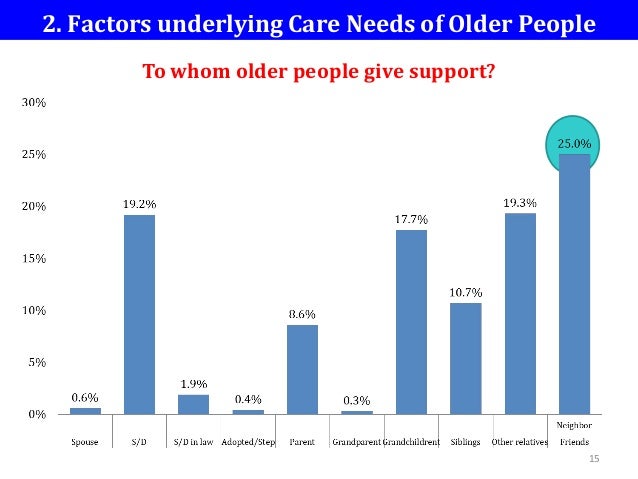 2. Factors underlying Care Needs of Older People

To whom older people give support?

30%
25%
20%
15%
10%
5%
0%

0.6%
19.2%
1.9%
0.4%
8.6%
0.3%
17.7%
10.7%
19.3%
25.0%

Spouse
S/D
S/D in law
Adopted/Step
Parent
Grandparent
Grandchildrent
Siblings
Other relatives
Neighbor Friends

15